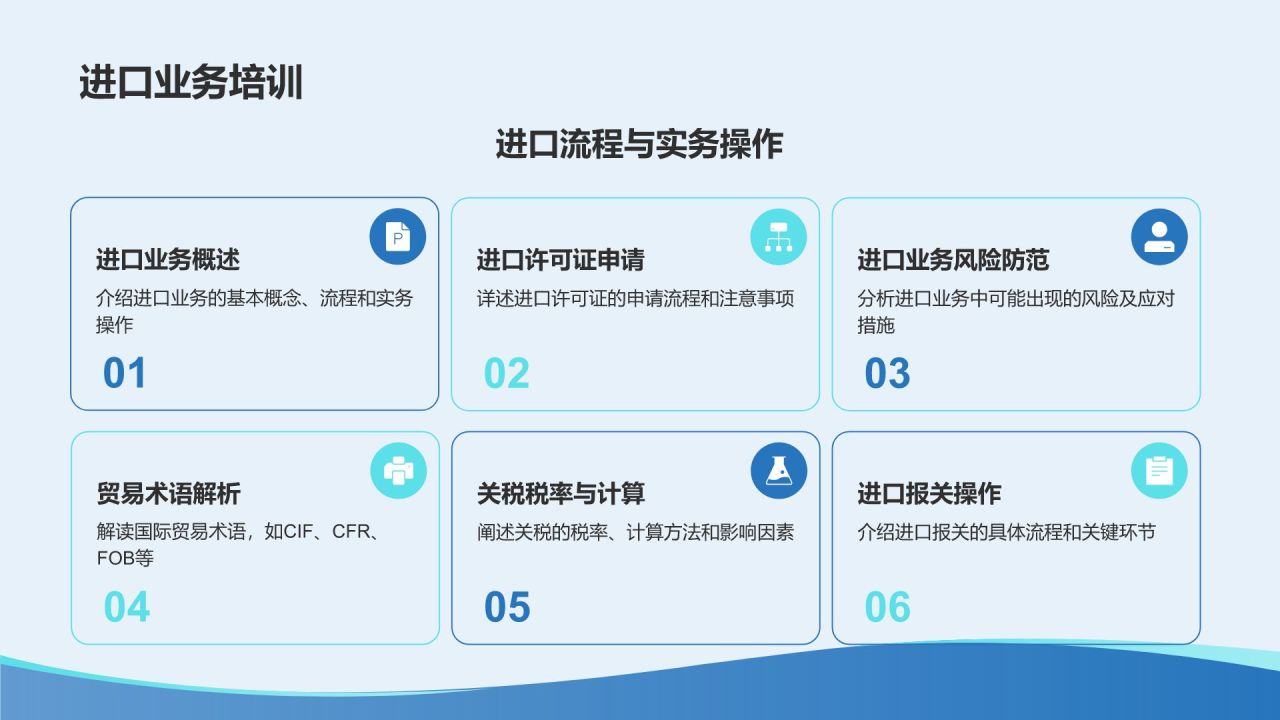 进口业务培训

进口流程与实务操作

进口业务概述

介绍进口业务的基本概念、流程和实务操作

01

进口许可证申请

详述进口许可证的申请流程和注意事项

02

进口业务风险防范

分析进口业务中可能出现的风险及应对措施

03

贸易术语解析

解读国际贸易术语，如CIF、CFR、FOB等

04

关税税率与计算

阐述关税的税率、计算方法和影响因素

05

进口报关操作

介绍进口报关的具体流程和关键环节

06